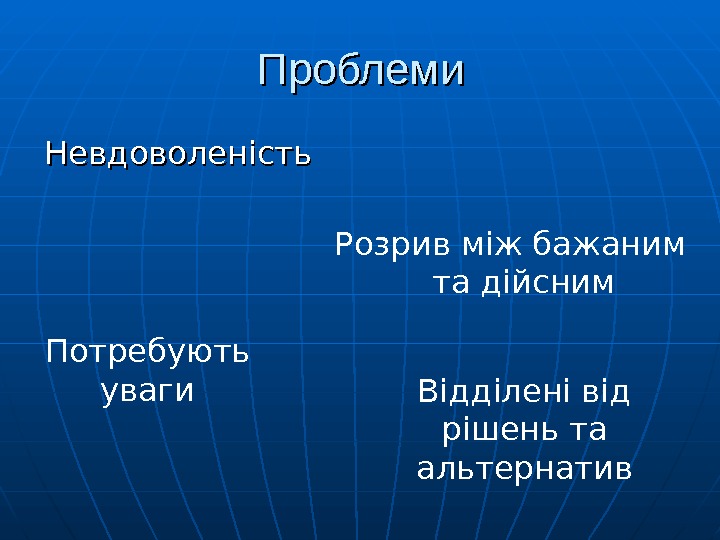 Проблеми

Невдоволеність

Розрив між бажаним та дійсним

Потребують уваги

Відділені від рішень та альтернатив